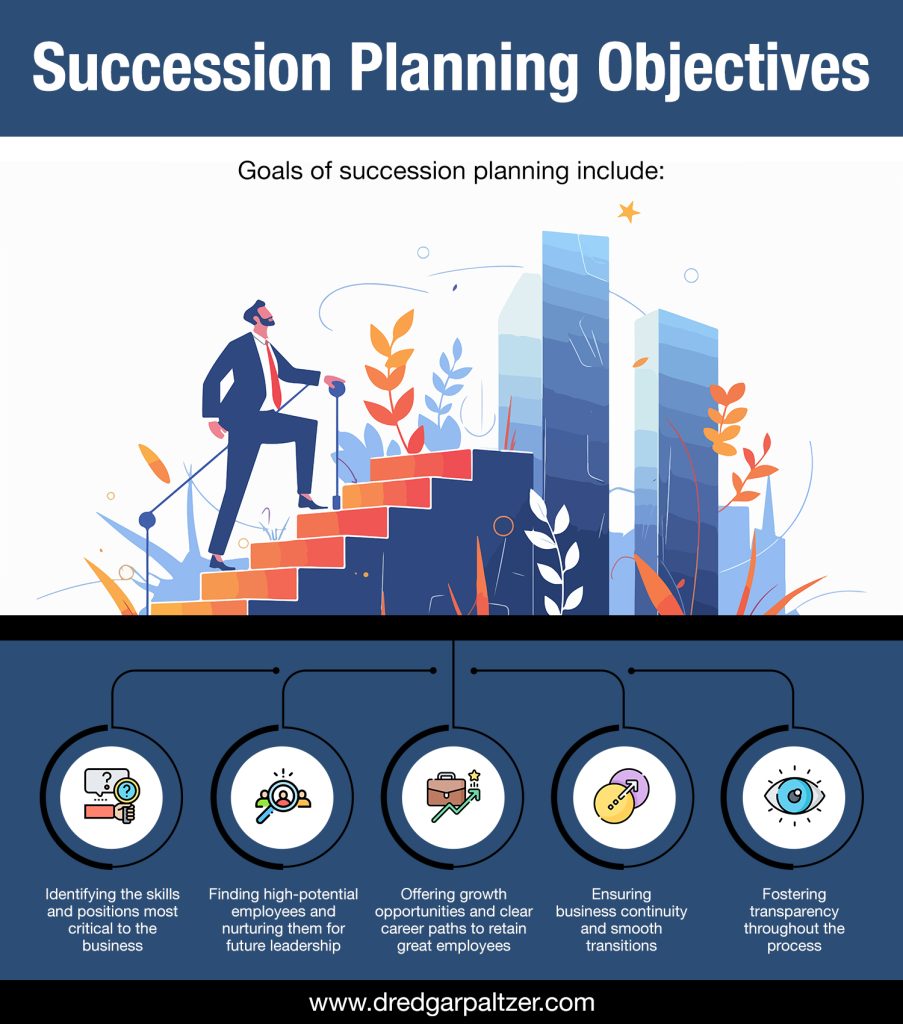 Succession Planning Objectives

Goals of succession planning include:

Identifying the skills and positions most critical to the business

Finding high-potential employees and nurturing them for future leadership

Offering growth opportunities and clear career paths to retain great employees

Ensuring business continuity and smooth transitions

Fostering transparency throughout the process

www.dredgarpaltzer.com